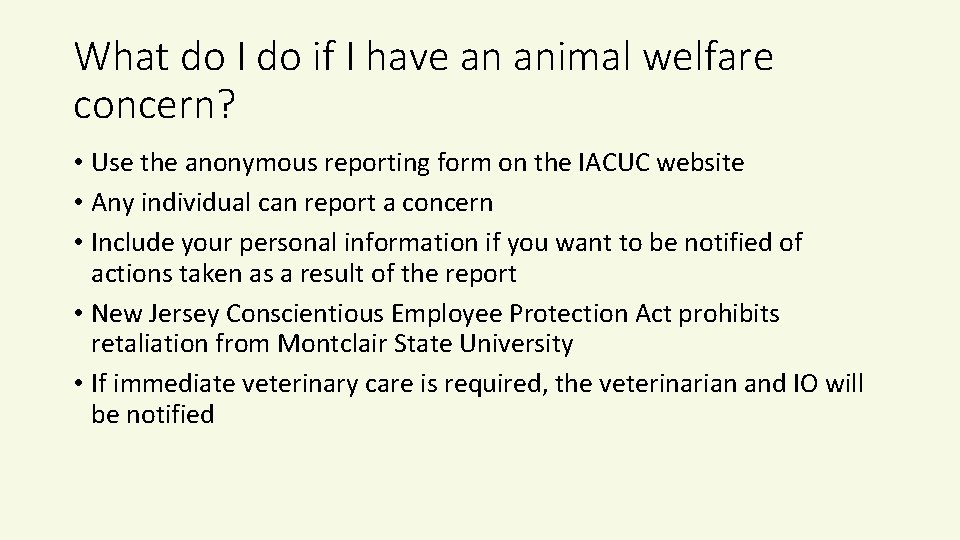 What do I do if I have an animal welfare concern?

• Use the anonymous reporting form on the IACUC website
• Any individual can report a concern
• Include your personal information if you want to be notified of actions taken as a result of the report
• New Jersey Conscientious Employee Protection Act prohibits retaliation from Montclair State University
• If immediate veterinary care is required, the veterinarian and IO will be notified